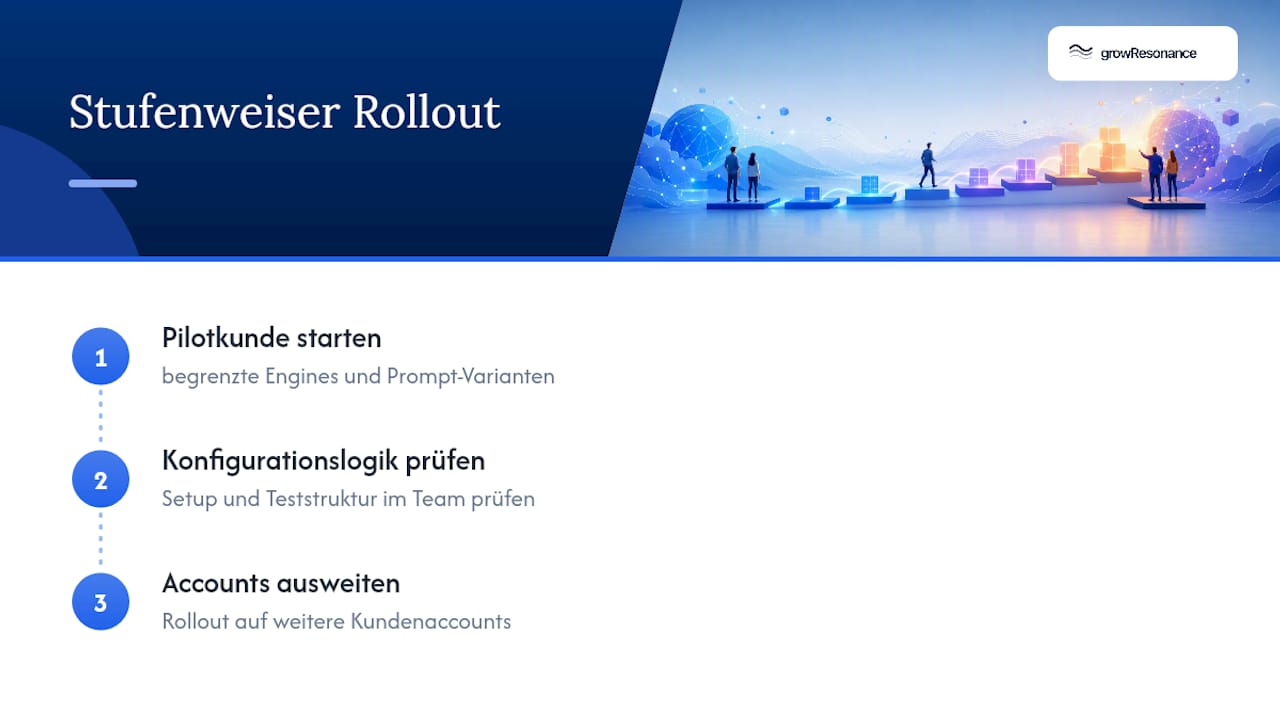 Stufenweiser Rollout

growResonance

1
Pilotkunde starten
begrenzte Engines und Prompt-Varianten

2
Konfigurationslogik prüfen
Setup und Teststruktur im Team prüfen

3
Accounts ausweiten
Rollout auf weitere Kundenaccounts